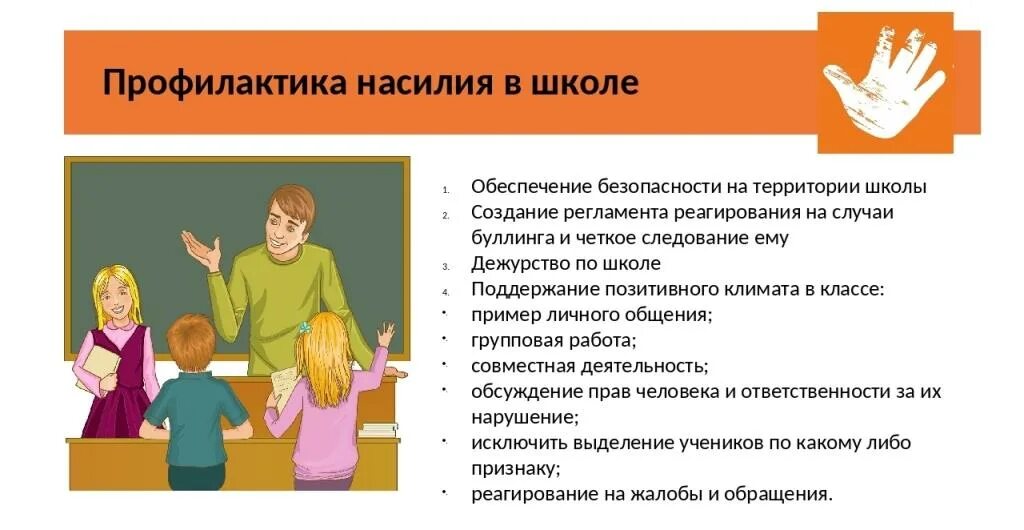 Профилактика насилия в школе

1. Обеспечение безопасности на территории школы
2. Создание регламента реагирования на случаи буллинга и четкое следование ему
3. Дежурство по школе
4. Поддержание позитивного климата в классе:
• пример личного общения;
• групповая работа;
• совместная деятельность;
• обсуждение прав человека и ответственности за их нарушение;
• исключить выделение учеников по какому либо признаку;
• реагирование на жалобы и обращения.